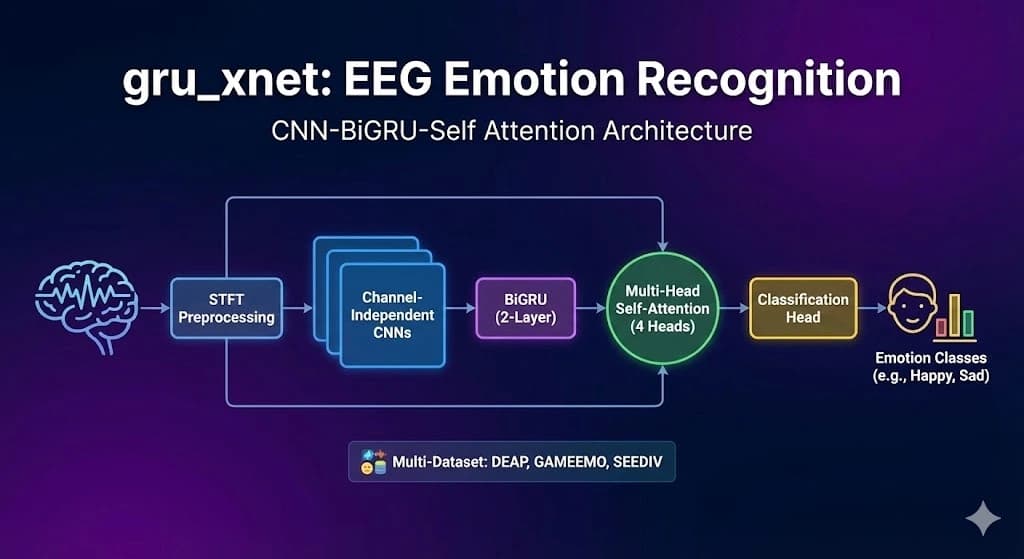 gru_xnet: EEG Emotion Recognition

CNN-BiGRU-Self Attention Architecture

STFT Preprocessing

Channel-Independent CNNs

BiGRU (2-Layer)

Multi-Head Self-Attention (4 Heads)

Classification Head

Emotion Classes (e.g., Happy, Sad)

Multi-Dataset: DEAP, GAMEEMO, SEEDIV